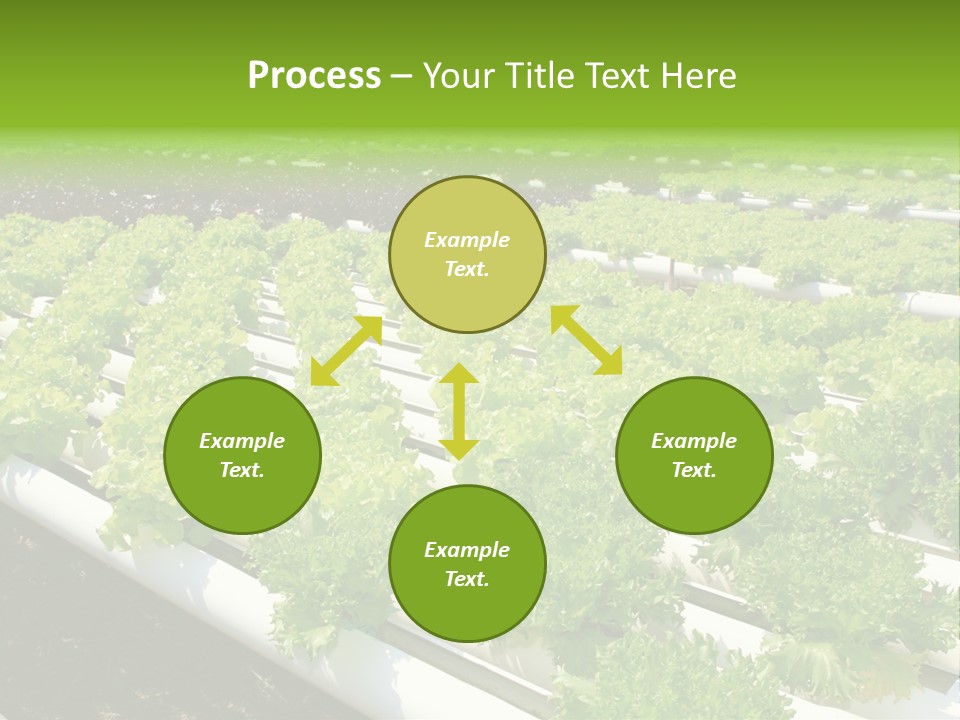 Process – Your Title Text Here

Example Text.

Example Text.

Example Text.

Example Text.